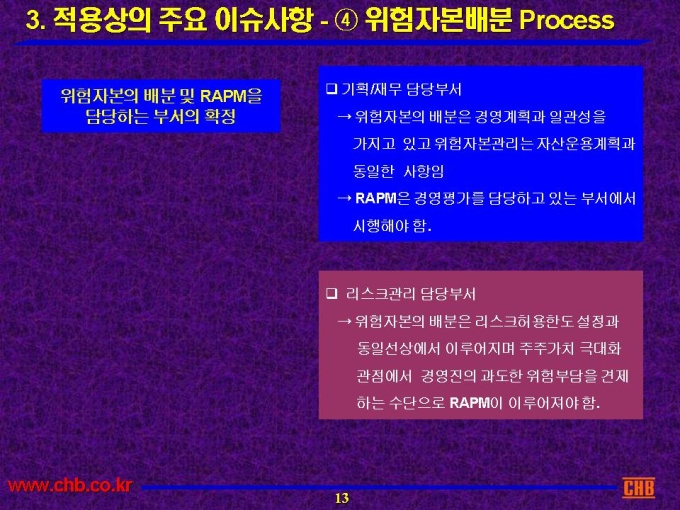 3. 적용상의 주요 이슈사항 - ④ 위험자본배분 Process

위험자본의 배분 및 RAPM을 담당하는 부서의 확정

❑ 기획/재무 담당부서
→ 위험자본의 배분은 경영계획과 일관성을 가지고 있고 위험자본관리는 자산운용계획과 동일한 사항임
→ RAPM은 경영평가를 담당하고 있는 부서에서 시행해야 함.

❑ 리스크관리 담당부서
→ 위험자본의 배분은 리스크허용한도 설정과 동일선상에서 이루어지며 주주가치 극대화 관점에서 경영진의 과도한 위험부담을 견제하는 수단으로 RAPM이 이루어져야 함.

www.chb.co.kr

13

CHB